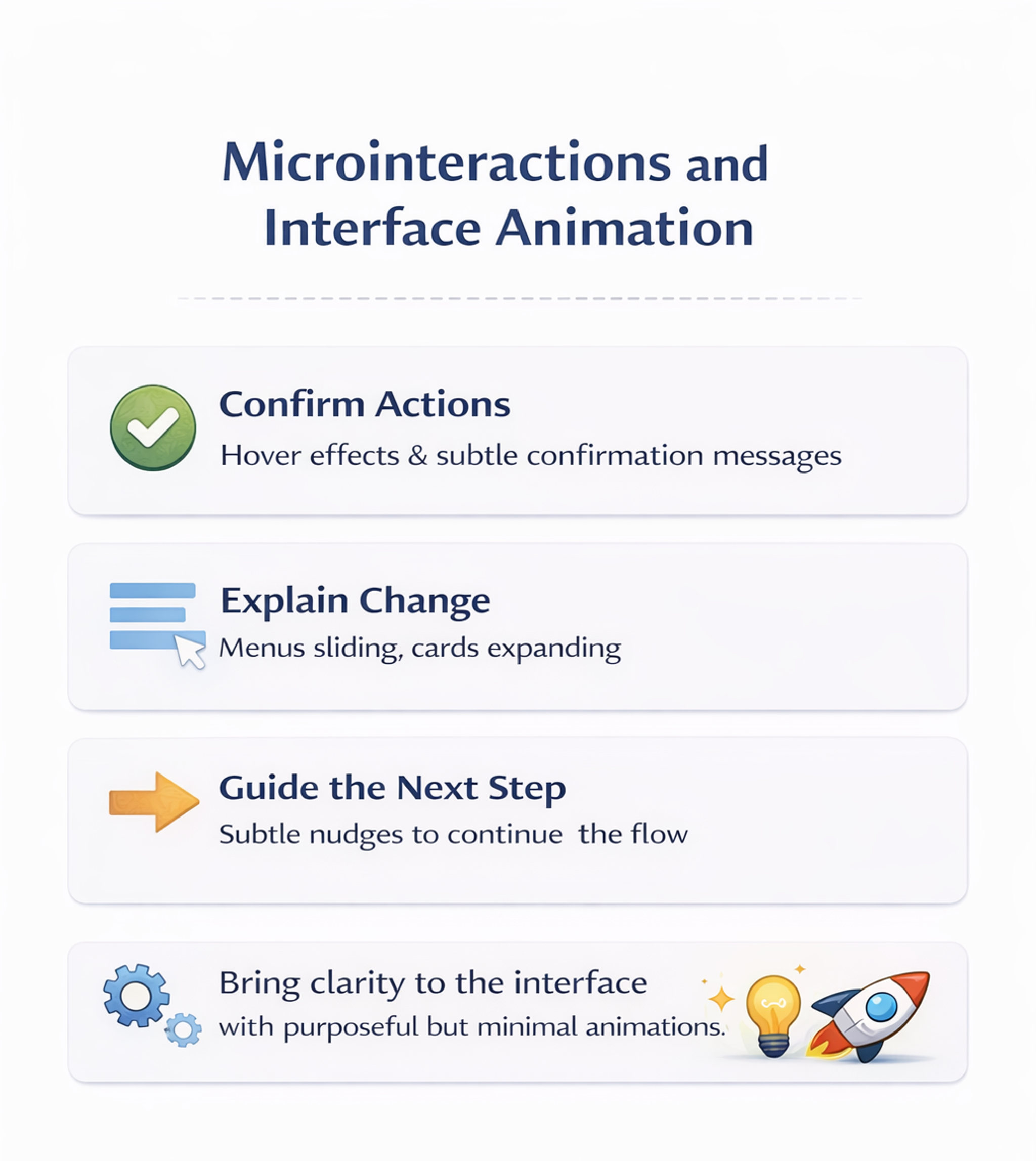 Microinteractions and Interface Animation

Confirm Actions

Hover effects & subtle confirmation messages

Explain Change

Menus sliding, cards expanding

Guide the Next Step

Subtle nudges to continue the flow

Bring clarity to the interface with purposeful but minimal animations.